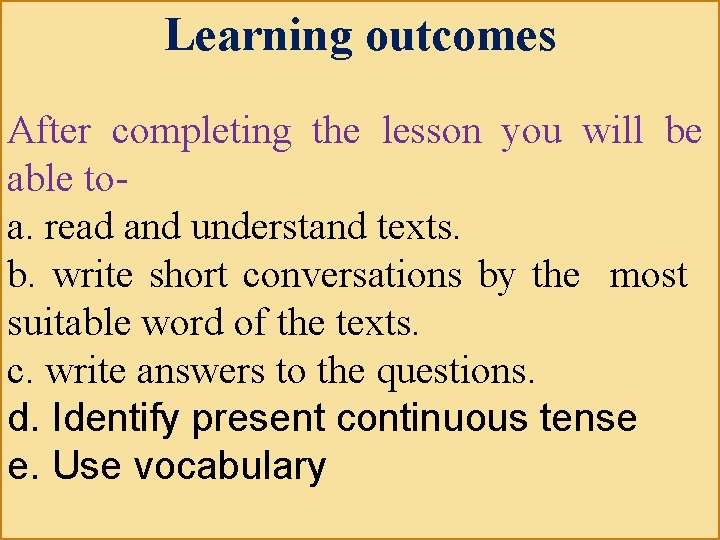 Learning outcomes

After completing the lesson you will be able to-
a. read and understand texts.
b. write short conversations by the most suitable word of the texts.
c. write answers to the questions.
d. Identify present continuous tense
e. Use vocabulary